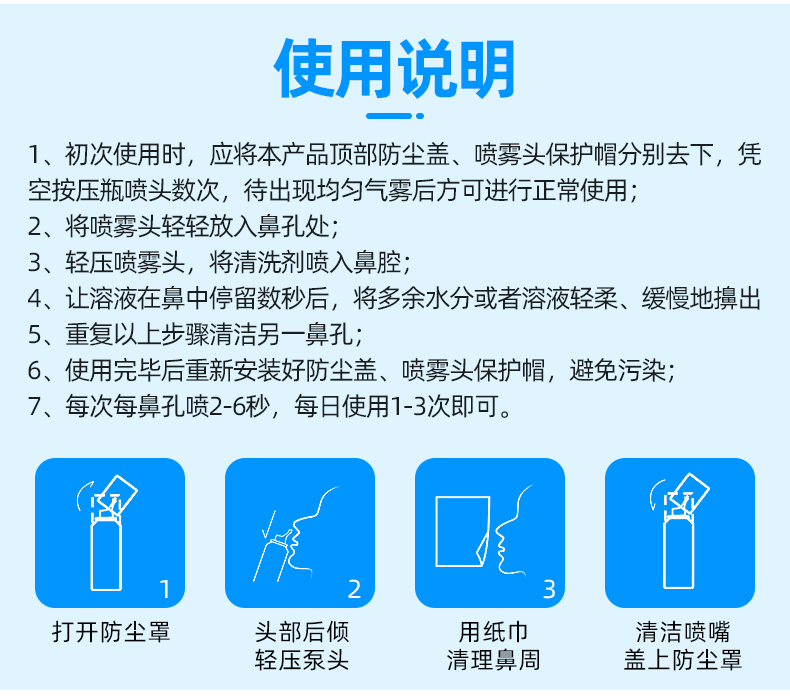 使用说明

1、初次使用时，应将本产品顶部防尘盖、喷雾头保护帽分别去下，凭空按压瓶喷头数次，待出现均匀气雾后方可进行正常使用；
2、将喷雾头轻轻放入鼻孔处；
3、轻压喷雾头，将清洗剂喷入鼻腔；
4、让溶液在鼻中停留数秒后，将多余水分或者溶液轻柔、缓慢地擤出
5、重复以上步骤清洁另一鼻孔；
6、使用完毕后重新安装好防尘盖、喷雾头保护帽，避免污染；
7、每次每鼻孔喷2-6秒，每日使用1-3次即可。

1
打开防尘罩

2
头部后倾
轻压泵头

3
用纸巾
清理鼻周

清洁喷嘴
盖上防尘罩